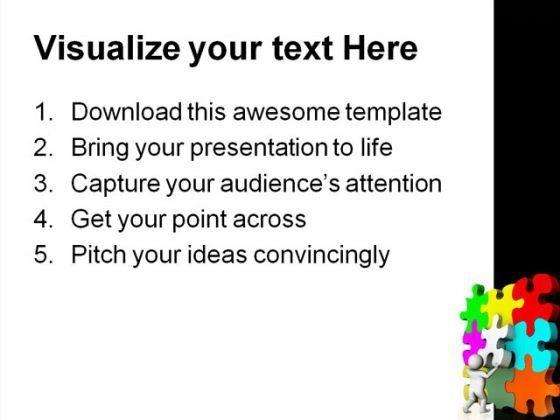 Visualize your text Here

1. Download this awesome template
2. Bring your presentation to life
3. Capture your audience's attention
4. Get your point across
5. Pitch your ideas convincingly